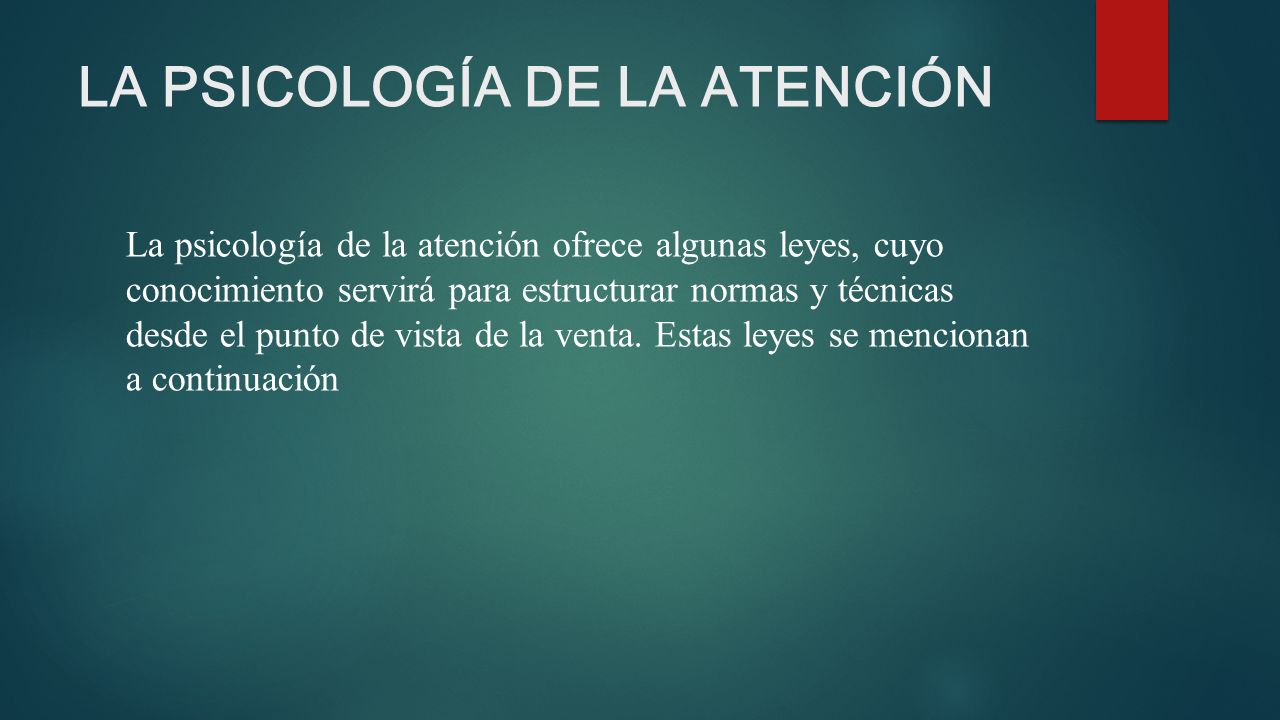 LA PSICOLOGÍA DE LA ATENCIÓN

La psicología de la atención ofrece algunas leyes, cuyo conocimiento servirá para estructurar normas y técnicas desde el punto de vista de la venta. Estas leyes se mencionan a continuación